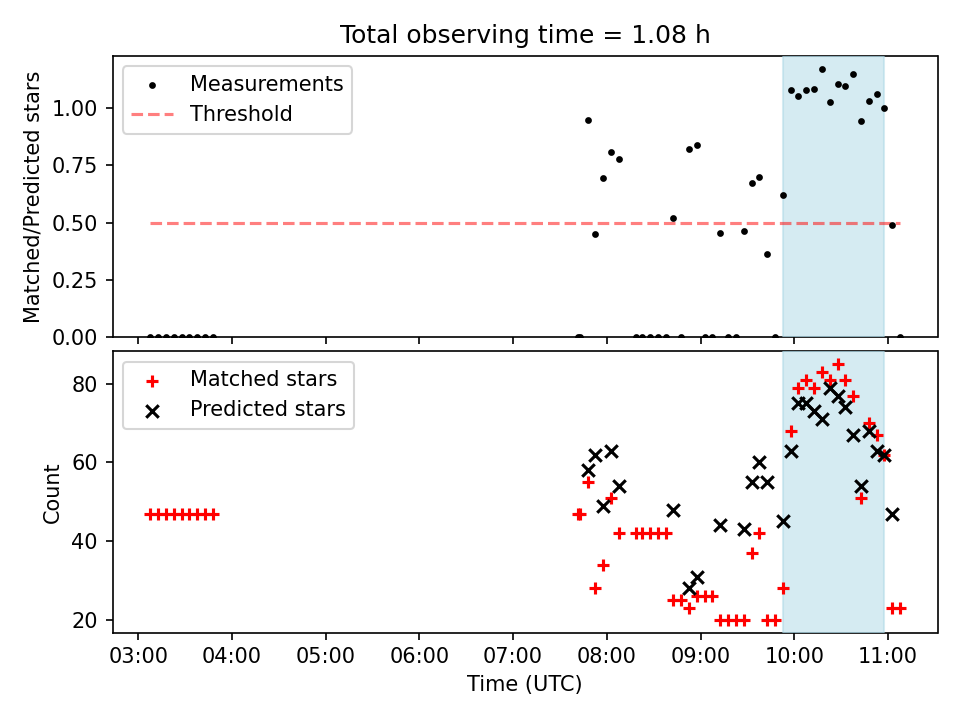 Total observing time = 1.08 h

Measurements
Threshold

Matched/Predicted stars

1.00
0.75
0.50
0.25
0.00

Matched stars
Predicted stars

Count

80
60
40
20

03:00 04:00 05:00 06:00 07:00 08:00 09:00 10:00 11:00

Time (UTC)